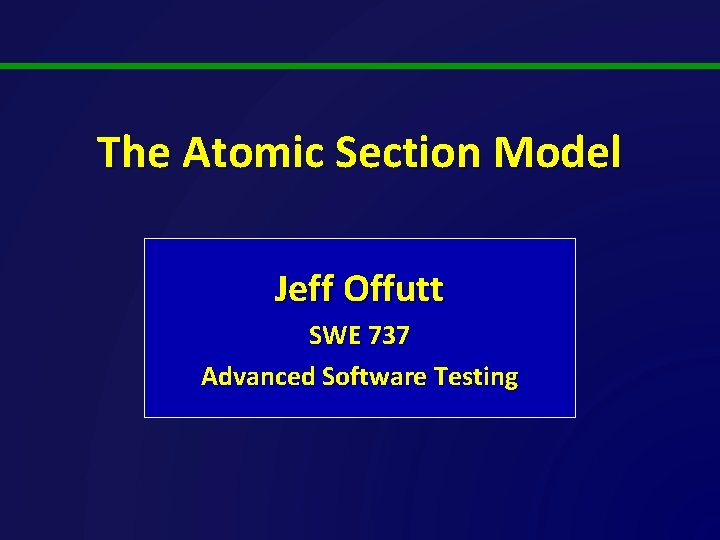 The Atomic Section Model

Jeff Offutt

SWE 737

Advanced Software Testing